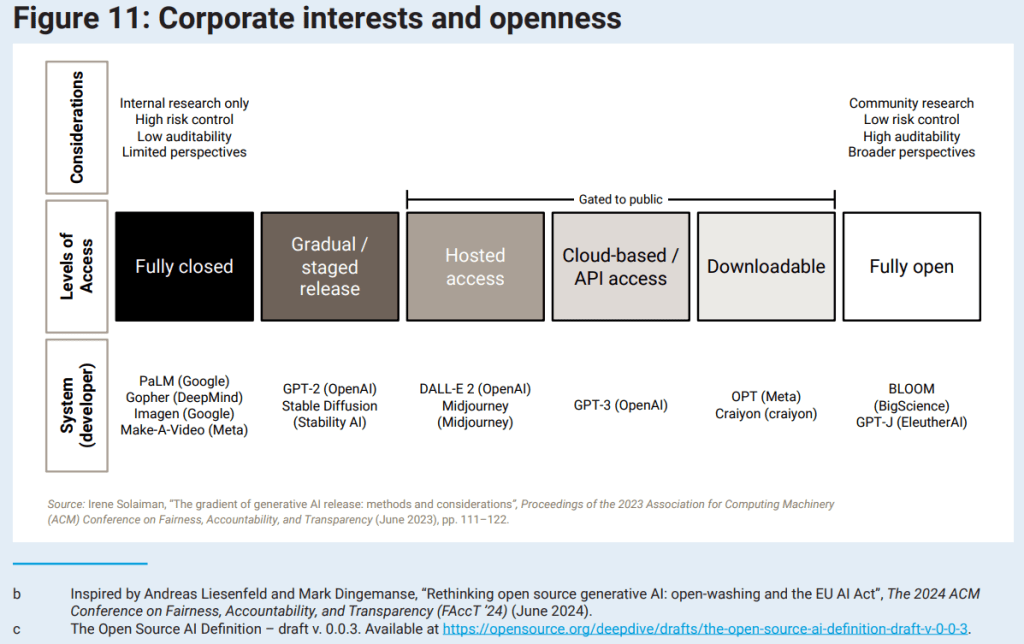 Figure 11: Corporate interests and openness

Considerations

Internal research only
High risk control
Low auditability
Limited perspectives

Community research
Low risk control
High auditability
Broader perspectives

Gated to public

Levels of Access

Fully closed

Gradual / staged release

Hosted access

Cloud-based / API access

Downloadable

Fully open

System (developer)

PaLM (Google)
Gopher (DeepMind)
Imagen (Google)
Make-A-Video (Meta)

GPT-2 (OpenAI)
Stable Diffusion
(Stability AI)

DALL-E 2 (OpenAI)
Midjourney
(Midjourney)

GPT-3 (OpenAI)

OPT (Meta)
Craiyon (craiyon)

BLOOM
(BigScience)
GPT-J (EleutherAI)

Source: Irene Solaiman, "The gradient of generative AI release: methods and considerations", Proceedings of the 2023 Association for Computing Machinery (ACM) Conference on Fairness, Accountability, and Transparency (June 2023), pp. 111–122.

b Inspired by Andreas Liesenfeld and Mark Dingemanse, "Rethinking open source generative AI: open-washing and the EU AI Act", The 2024 ACM Conference on Fairness, Accountability, and Transparency (FAccT '24) (June 2024).

c The Open Source AI Definition – draft v. 0.0.3. Available at https://opensource.org/deepdive/drafts/the-open-source-ai-definition-draft-v-0-0-3.